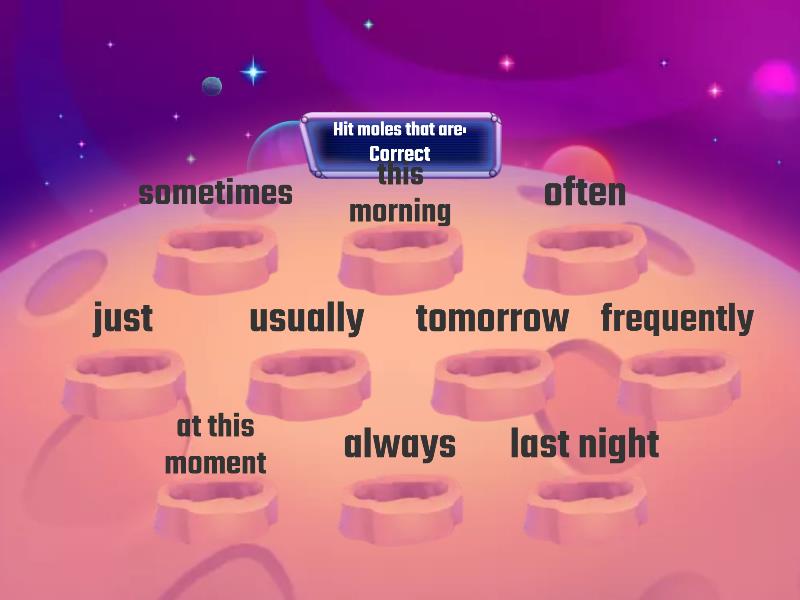 Hit moles that are:
Correct

sometimes

this morning

often

just

usually

tomorrow

frequently

at this moment

always

last night